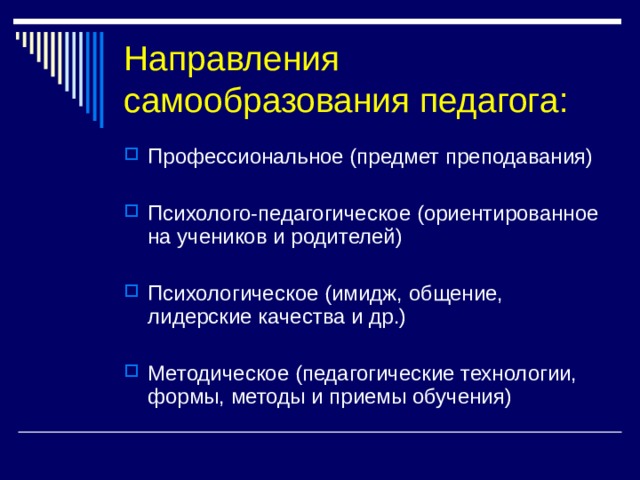 Направления самообразования педагога:

Профессиональное (предмет преподавания)

Психолого-педагогическое (ориентированное на учеников и родителей)

Психологическое (имидж, общение, лидерские качества и др.)

Методическое (педагогические технологии, формы, методы и приемы обучения)